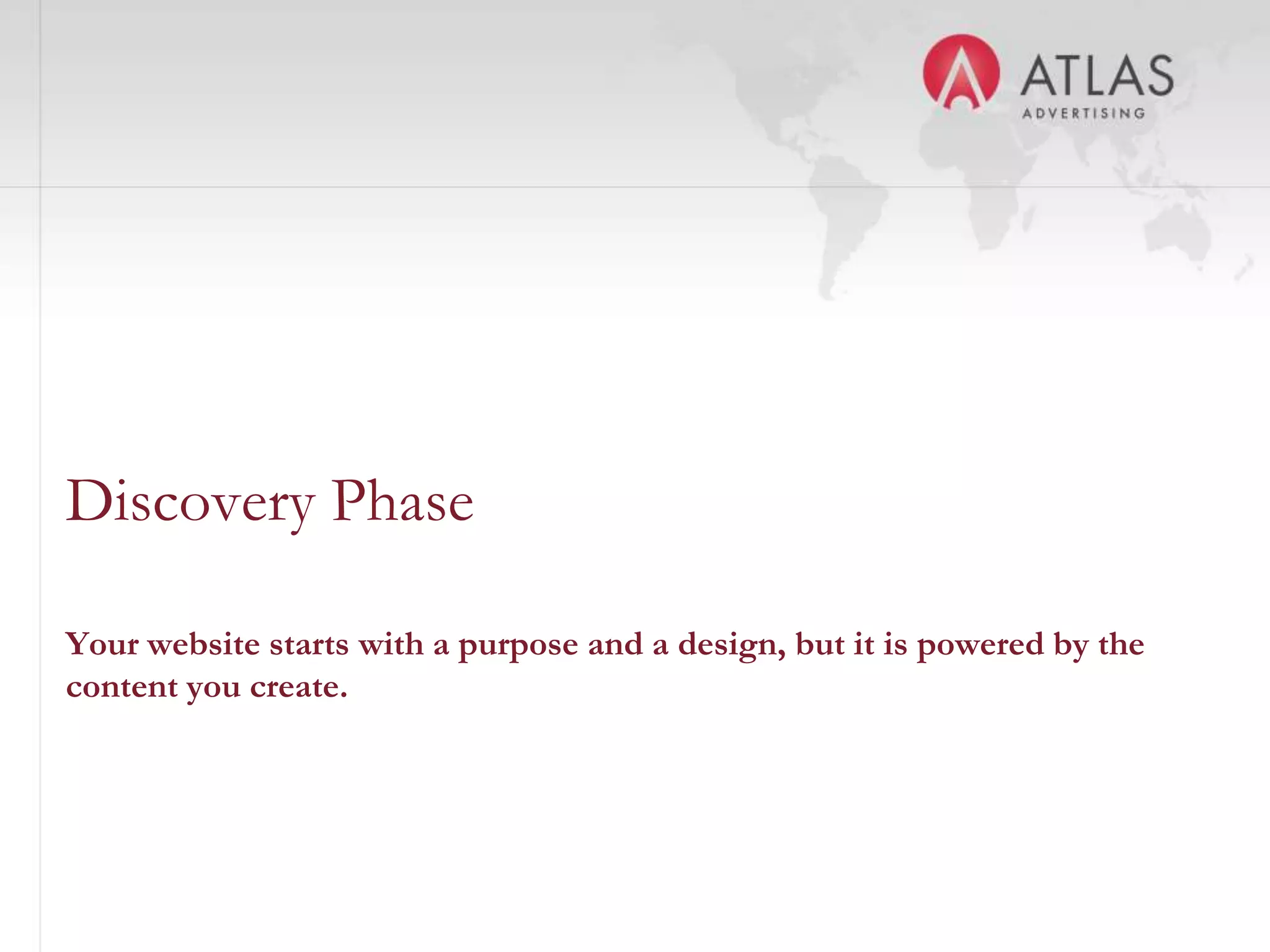 ATLAS
ADVERTISING

Discovery Phase

Your website starts with a purpose and a design, but it is powered by the content you create.